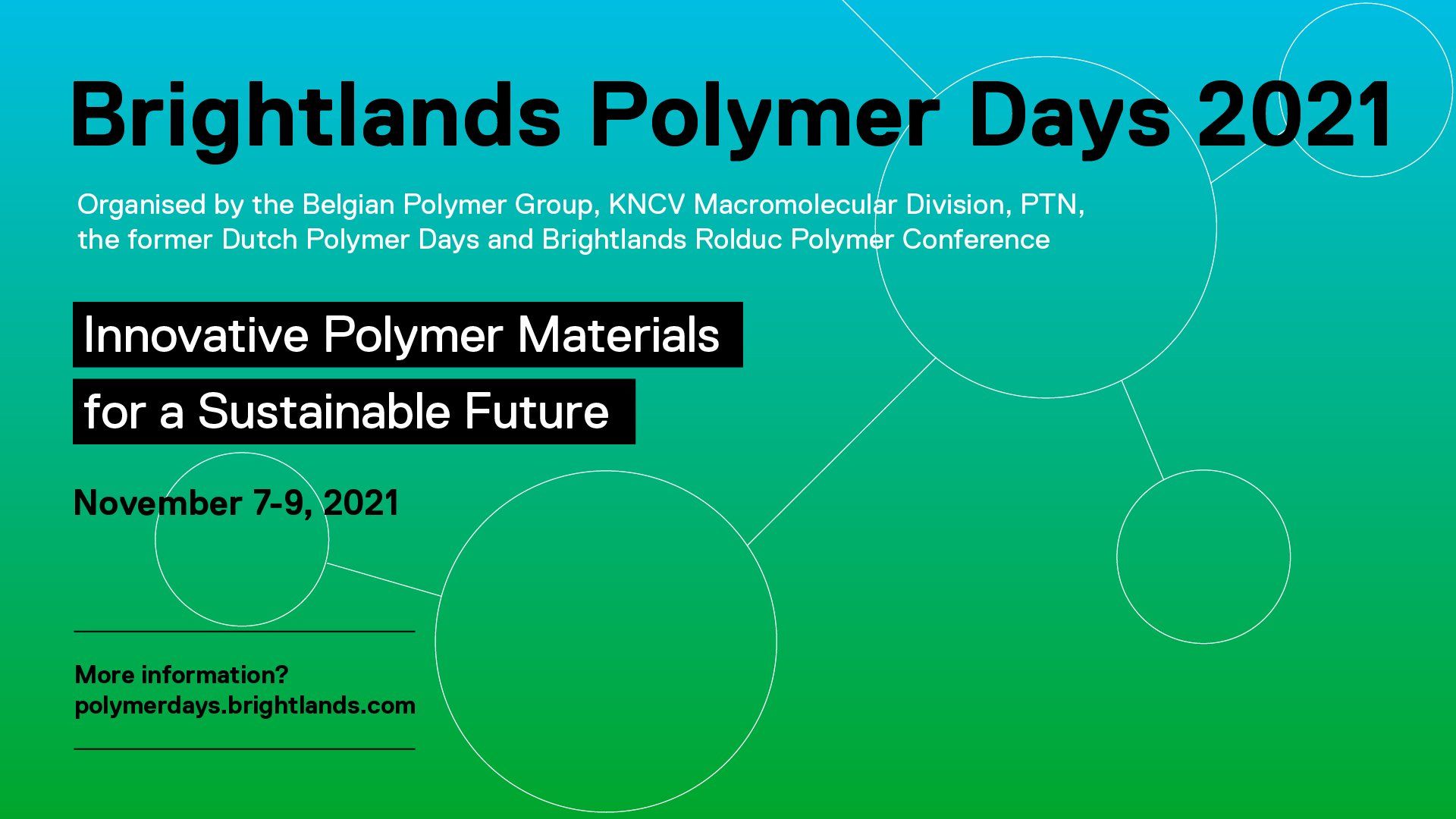 Brightlands Polymer Days 2021

Organised by the Belgian Polymer Group, KNCV Macromolecular Division, PTN, the former Dutch Polymer Days and Brightlands Rolduc Polymer Conference

Innovative Polymer Materials
for a Sustainable Future

November 7-9, 2021

More information?
polymerdays.brightlands.com